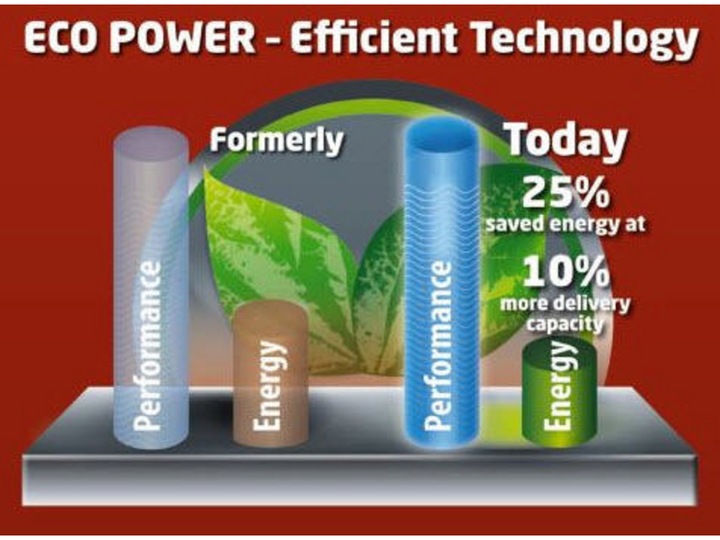 ECO POWER - Efficient Technology

Formerly

Performance

Energy

Today

25%
saved energy at

10%
more delivery capacity

Performance

Energy